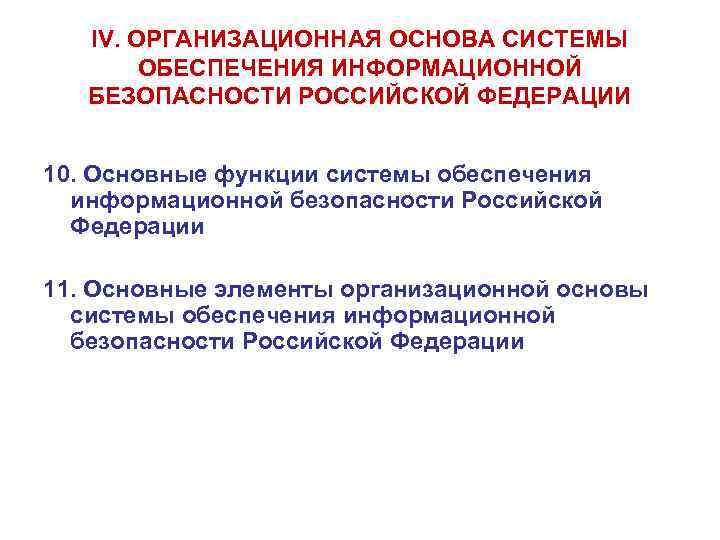 IV. ОРГАНИЗАЦИОННАЯ ОСНОВА СИСТЕМЫ ОБЕСПЕЧЕНИЯ ИНФОРМАЦИОННОЙ БЕЗОПАСНОСТИ РОССИЙСКОЙ ФЕДЕРАЦИИ

10. Основные функции системы обеспечения информационной безопасности Российской Федерации

11. Основные элементы организационной основы системы обеспечения информационной безопасности Российской Федерации